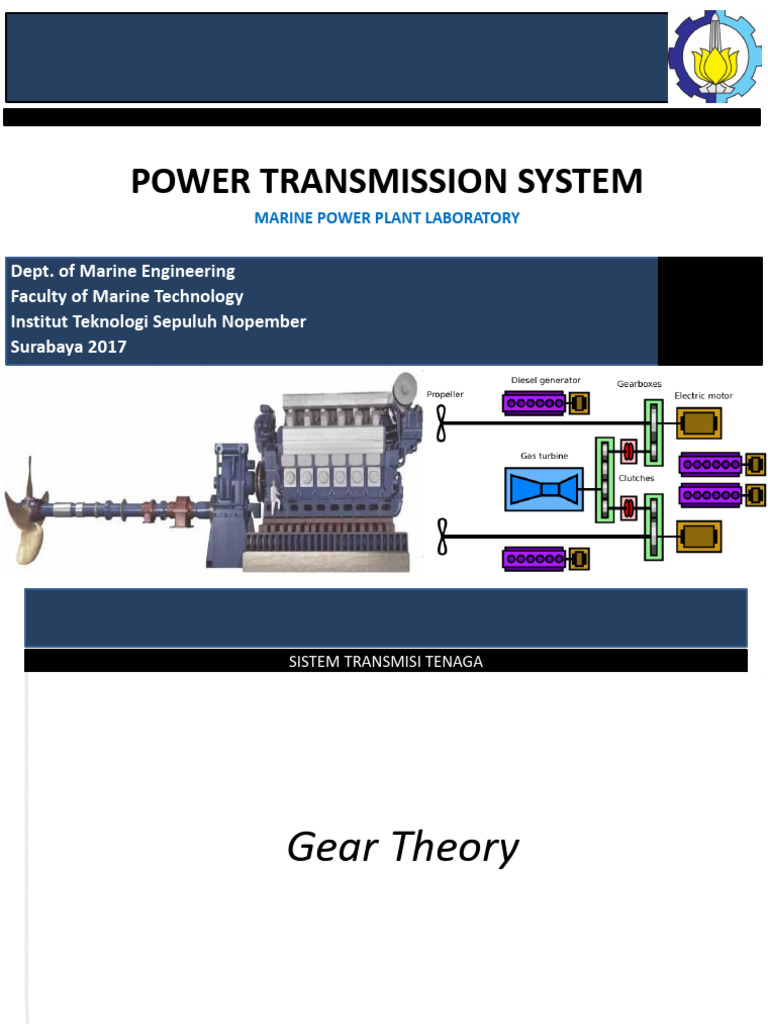 POWER TRANSMISSION SYSTEM

MARINE POWER PLANT LABORATORY

Dept. of Marine Engineering
Faculty of Marine Technology
Institut Teknologi Sepuluh Nopember
Surabaya 2017

Propeller

Diesel generator

Gearboxes

Electric motor

Gas turbine

Clutches

SISTEM TRANSMISI TENAGA

Gear Theory